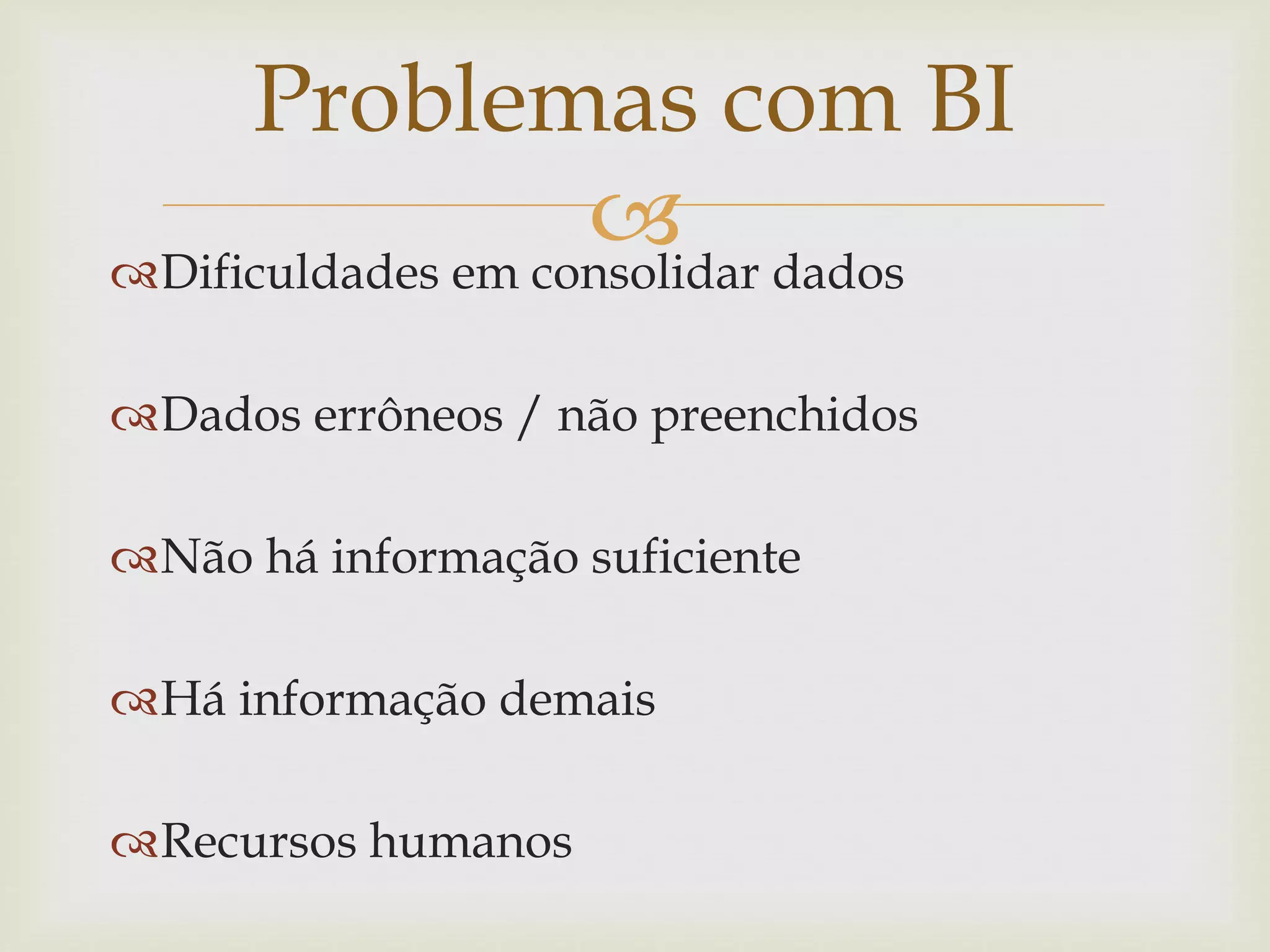 Problemas com BI

Dificuldades em consolidar dados

Dados errôneos / não preenchidos

Não há informação suficiente

Há informação demais

Recursos humanos